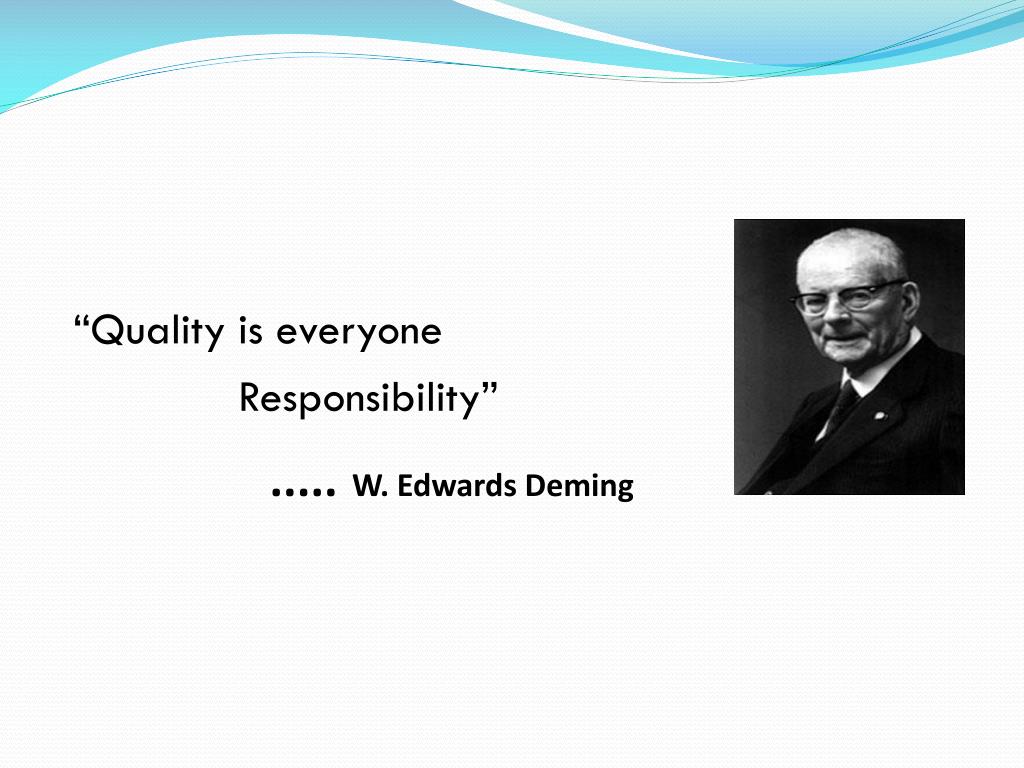 “Quality is everyone Responsibility”

….. W. Edwards Deming